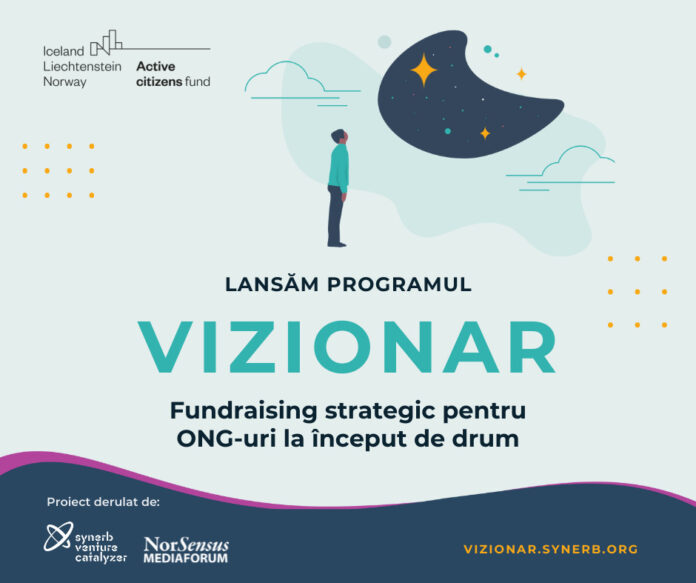 Iceland
Liechtenstein
Norway

Active
citizens fund

LANSĂM PROGRAMUL

VIZIONAR

Fundraising strategic pentru
ONG-uri la început de drum

Proiect derulat de:

synerb
venture
catalyzer

NorSensus
MEDIAFORUM

VIZIONAR.SYNERB.ORG